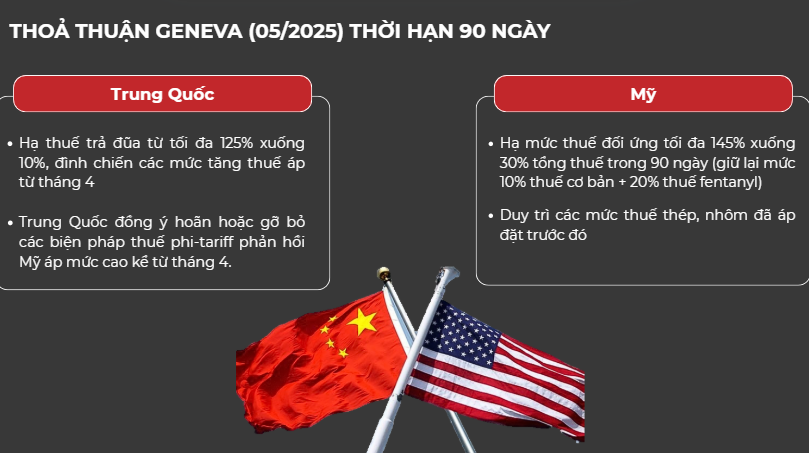 THOẢ THUẬN GENEVA (05/2025) THỜI HẠN 90 NGÀY

Trung Quốc

• Hạ thuế trả đũa từ tối đa 125% xuống 10%, đình chiến các mức tăng thuế áp từ tháng 4

• Trung Quốc đồng ý hoãn hoặc gỡ bỏ các biện pháp thuế phi-tariff phản hồi Mỹ áp mức cao kể từ tháng 4.

Mỹ

• Hạ mức thuế đối ứng tối đa 145% xuống 30% tổng thuế trong 90 ngày (giữ lại mức 10% thuế cơ bản + 20% thuế fentanyl)

• Duy trì các mức thuế thép, nhôm đã áp đặt trước đó